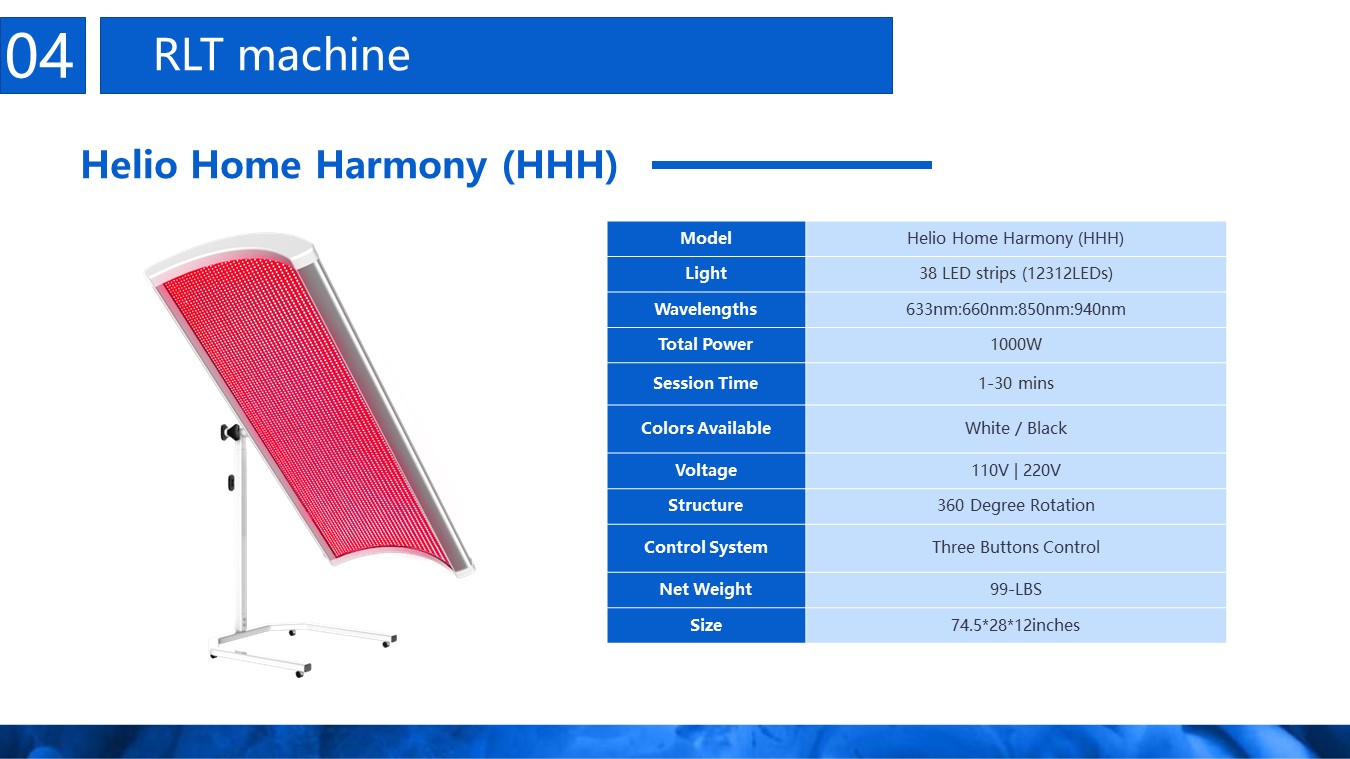 04

RLT machine

Helio Home Harmony (HHH)

| Model | Helio Home Harmony (HHH) |
|---|---|
| Light | 38 LED strips (12312LEDs) |
| Wavelengths | 633nm:660nm:850nm:940nm |
| Total Power | 1000W |
| Session Time | 1-30 mins |
| Colors Available | White / Black |
| Voltage | 110V \| 220V |
| Structure | 360 Degree Rotation |
| Control System | Three Buttons Control |
| Net Weight | 99-LBS |
| Size | 74.5*28*12inches |